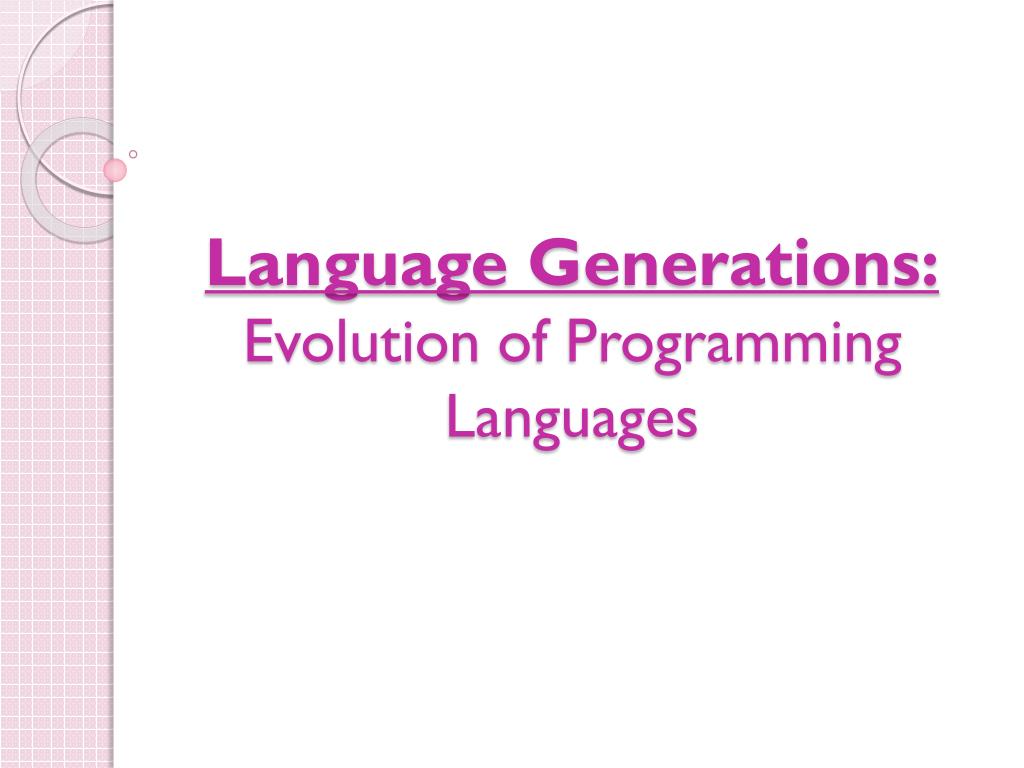 Language Generations:
Evolution of Programming Languages